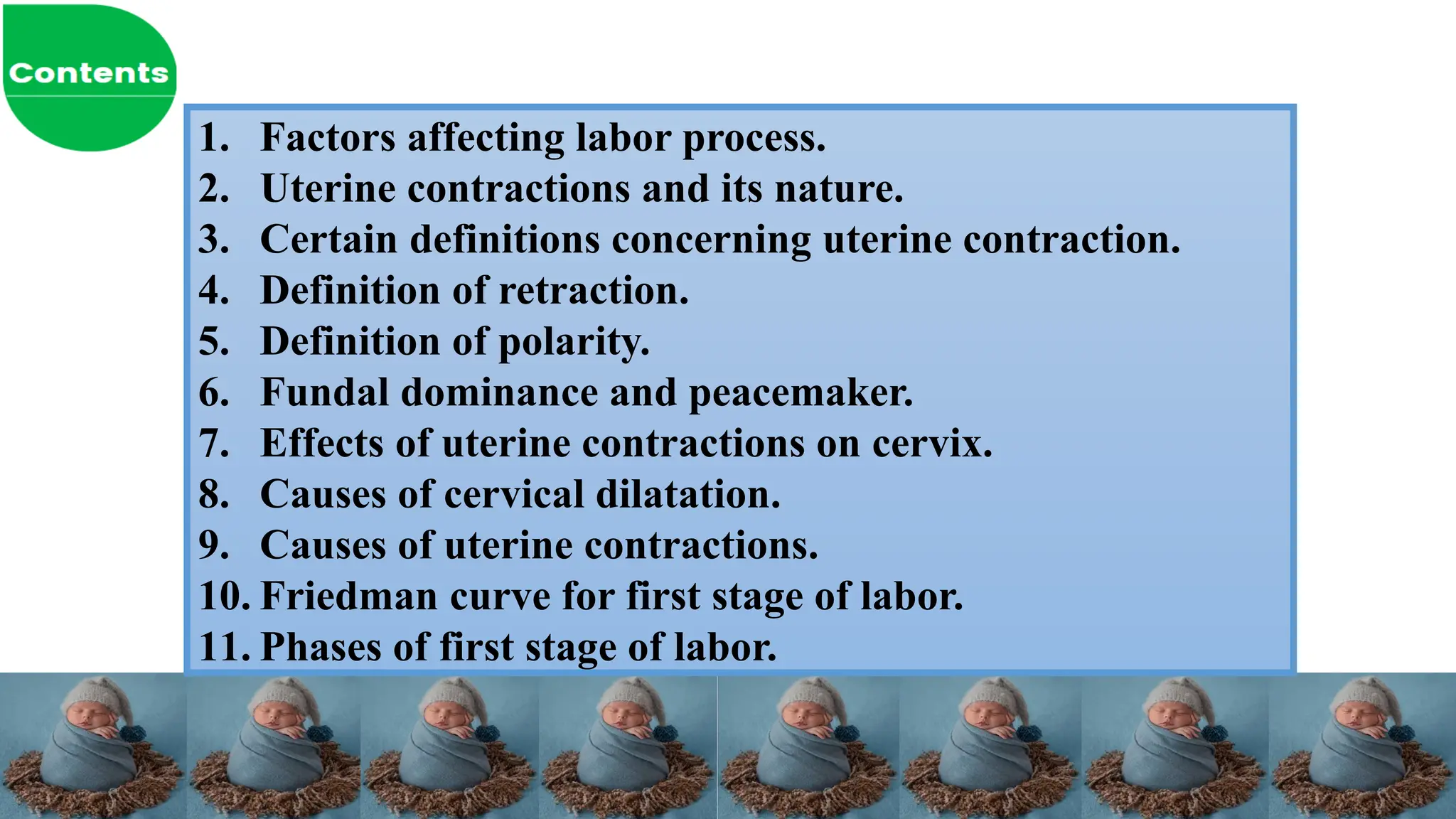 Contents

1. Factors affecting labor process.
2. Uterine contractions and its nature.
3. Certain definitions concerning uterine contraction.
4. Definition of retraction.
5. Definition of polarity.
6. Fundal dominance and peacemaker.
7. Effects of uterine contractions on cervix.
8. Causes of cervical dilatation.
9. Causes of uterine contractions.
10. Friedman curve for first stage of labor.
11. Phases of first stage of labor.